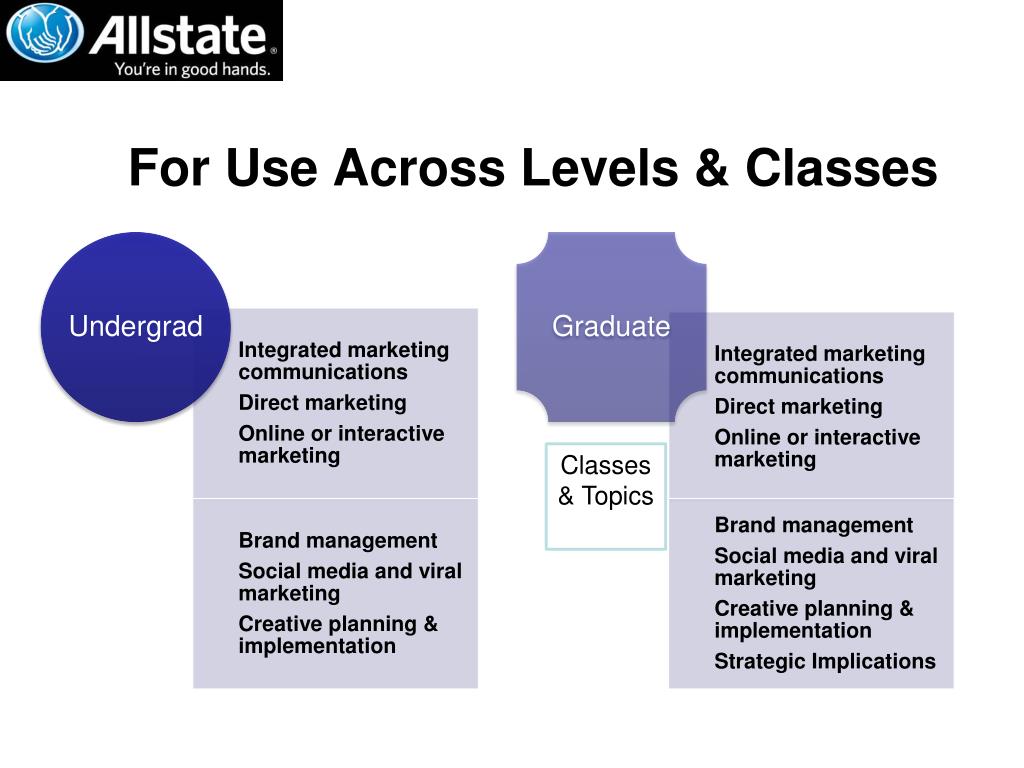 Allstate®
You're in good hands.

For Use Across Levels & Classes

Undergrad

Integrated marketing communications
Direct marketing
Online or interactive marketing

Brand management
Social media and viral marketing
Creative planning & implementation

Graduate

Classes & Topics

Integrated marketing communications
Direct marketing
Online or interactive marketing

Brand management
Social media and viral marketing
Creative planning & implementation
Strategic Implications